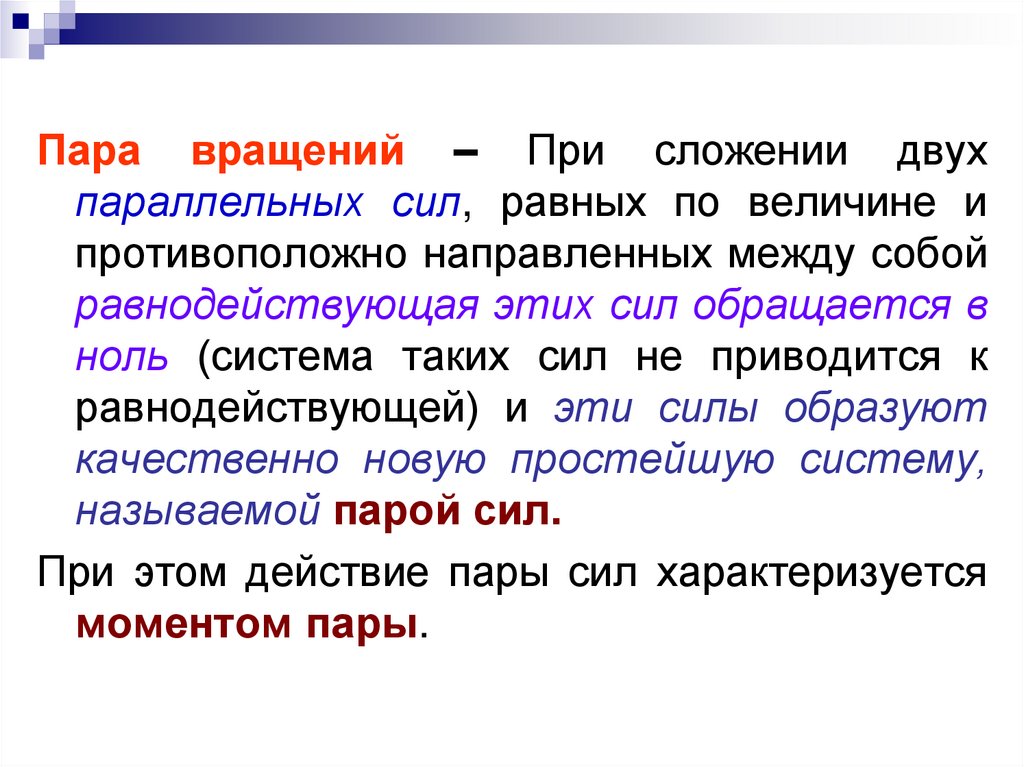 Пара вращений – При сложении двух параллельных сил, равных по величине и противоположно направленных между собой равнодействующая этих сил обращается в ноль (система таких сил не приводится к равнодействующей) и эти силы образуют качественно новую простейшую систему, называемой парой сил.

При этом действие пары сил характеризуется моментом пары.